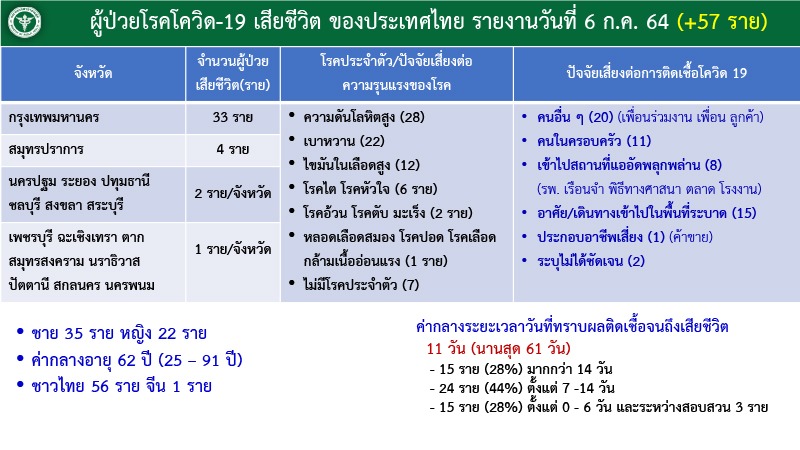 ผู้ป่วยโรคโควิด-19 เสียชีวิต ของประเทศไทย รายงานวันที่ 6 ก.ค. 64 (+57 ราย)

| จังหวัด | จำนวนผู้ป่วยเสียชีวิต(ราย) | โรคประจำตัว/ปัจจัยเสี่ยงต่อความรุนแรงของโรค | ปัจจัยเสี่ยงต่อการติดเชื้อโควิด 19 |
|---|---|---|---|
| กรุงเทพมหานคร | 33 ราย | • ความดันโลหิตสูง (28) • เบาหวาน (22) • ไขมันในเลือดสูง (12) • โรคไต โรคหัวใจ (6 ราย) • โรคอ้วน โรคตับ มะเร็ง (2 ราย) • หลอดเลือดสมอง โรคปอด โรคเลือด กล้ามเนื้ออ่อนแรง (1 ราย) • ไม่มีโรคประจำตัว (7) | • คนอื่น ๆ (20) (เพื่อนร่วมงาน เพื่อน ลูกค้า) • คนในครอบครัว (11) • เข้าไปสถานที่แออัดพลุกพล่าน (8) (รพ. เรือนจำ พิธีทางศาสนา ตลาด โรงงาน) • อาศัย/เดินทางเข้าไปในพื้นที่ระบาด (15) • ประกอบอาชีพเสี่ยง (1) (ค้าขาย) • ระบุไม่ได้ชัดเจน (2) |
| สมุทรปราการ | 4 ราย | | |
| นครปฐม ระยอง ปทุมธานี ชลบุรี สงขลา สระบุรี | 2 ราย/จังหวัด | | |
| เพชรบุรี ฉะเชิงเทรา ตาก สมุทรสงคราม นราธิวาส ปัตตานี สกลนคร นครพนม | 1 ราย/จังหวัด | | |

• ชาย 35 ราย หญิง 22 ราย
• ค่ากลางอายุ 62 ปี (25 – 91 ปี)
• ชาวไทย 56 ราย จีน 1 ราย

ค่ากลางระยะเวลาวันที่ทราบผลติดเชื้อจนถึงเสียชีวิต
11 วัน (นานสุด 61 วัน)
- 15 ราย (28%) มากกว่า 14 วัน
- 24 ราย (44%) ตั้งแต่ 7 -14 วัน
- 15 ราย (28%) ตั้งแต่ 0 - 6 วัน และระหว่างสอบสวน 3 ราย